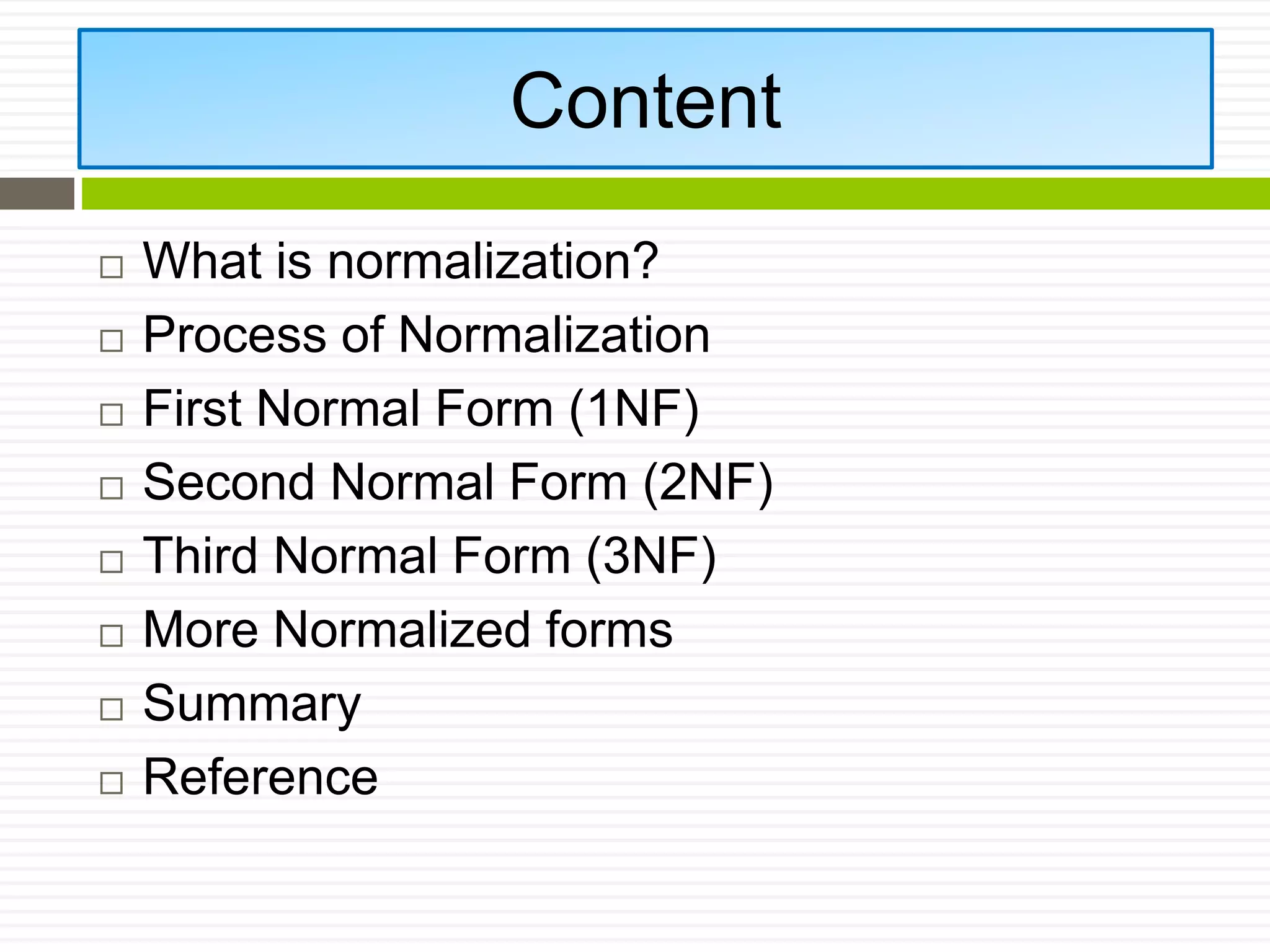 Content

□ What is normalization?
□ Process of Normalization
□ First Normal Form (1NF)
□ Second Normal Form (2NF)
□ Third Normal Form (3NF)
□ More Normalized forms
□ Summary
□ Reference